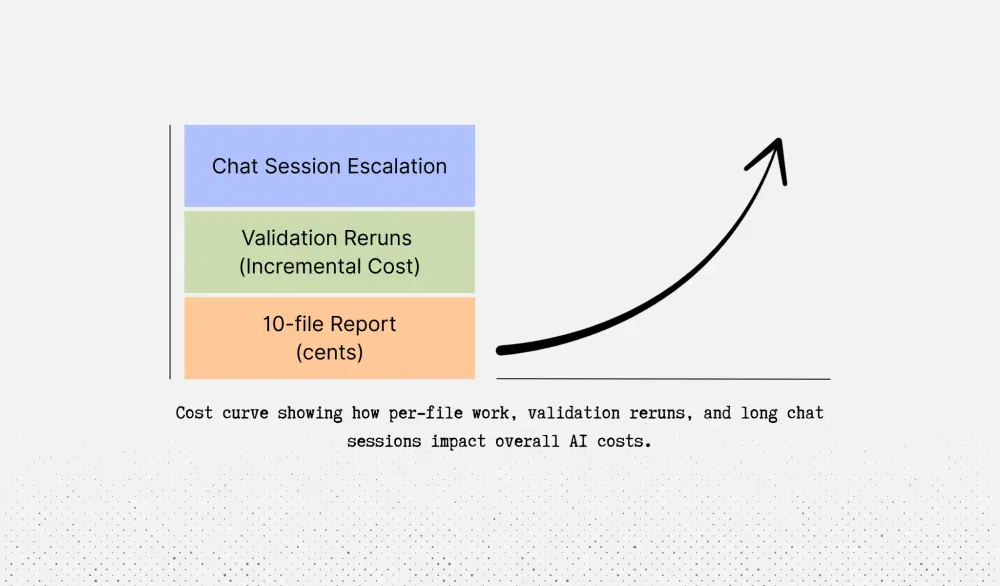 Chat Session Escalation

Validation Reruns (Incremental Cost)

10-file Report (cents)

Cost curve showing how per-file work, validation reruns, and long chat sessions impact overall AI costs.